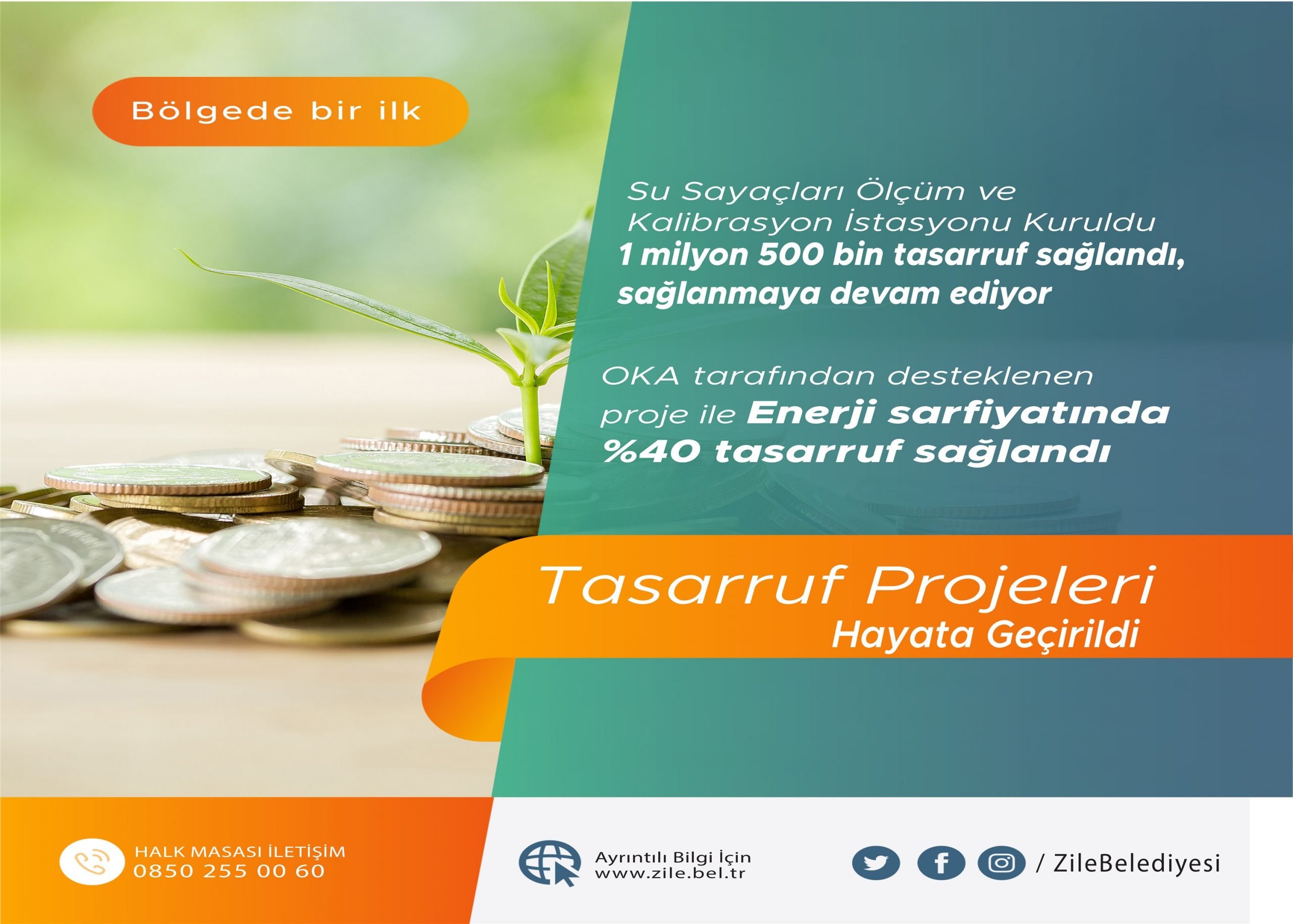 Bölgede bir ilk

Su Sayaçları Ölçüm ve Kalibrasyon İstasyonu Kuruldu
1 milyon 500 bin tasarruf sağlandı, sağlanmaya devam ediyor

OKA tarafından desteklenen proje ile Enerji sarfiyatında %40 tasarruf sağlandı

Tasarruf Projeleri
Hayata Geçirildi

HALK MASASI İLETİŞİM
0850 255 00 60

Ayrıntılı Bilgi İçin
www.zile.bel.tr

/ ZileBelediyesi